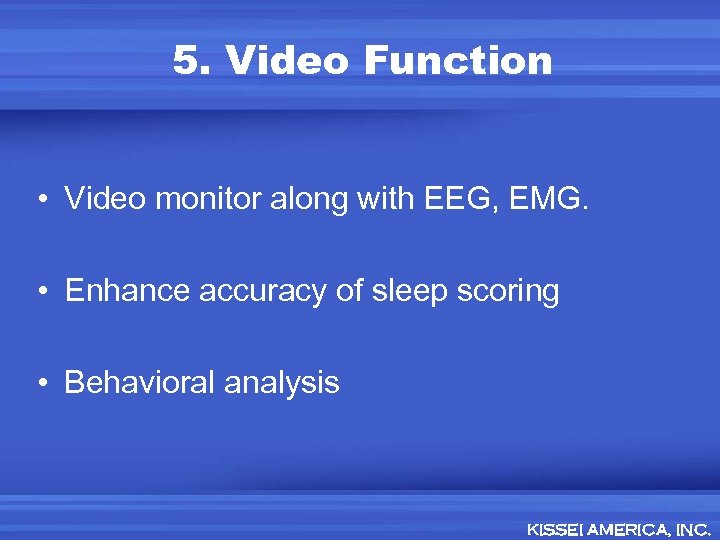 5. Video Function

• Video monitor along with EEG, EMG.

• Enhance accuracy of sleep scoring

• Behavioral analysis

KISSEI AMERICA, INC.